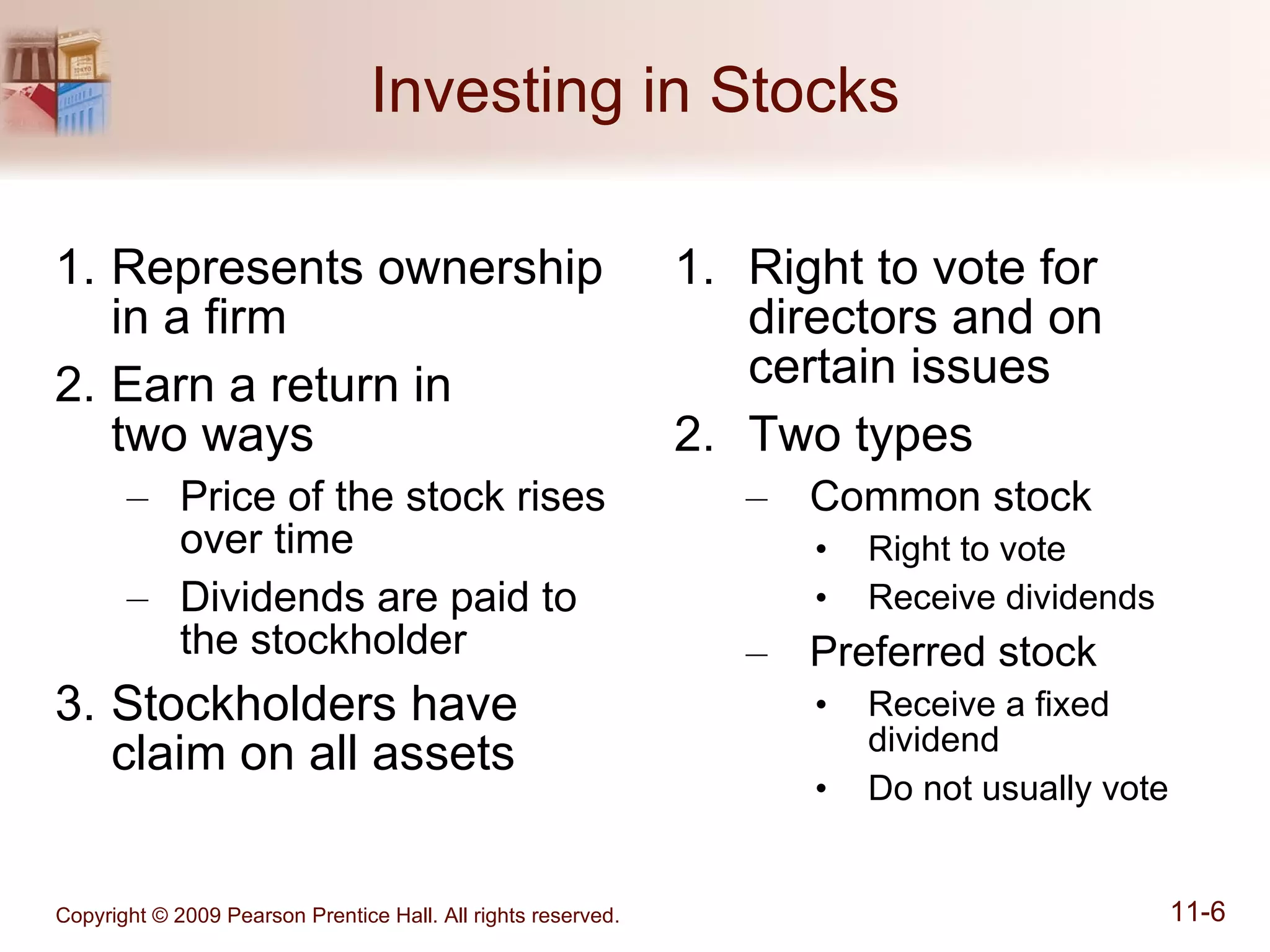 Investing in Stocks

1. Represents ownership in a firm
2. Earn a return in two ways
– Price of the stock rises over time
– Dividends are paid to the stockholder
3. Stockholders have claim on all assets

1. Right to vote for directors and on certain issues
2. Two types
– Common stock
• Right to vote
• Receive dividends
– Preferred stock
• Receive a fixed dividend
• Do not usually vote

Copyright © 2009 Pearson Prentice Hall. All rights reserved.

11-6